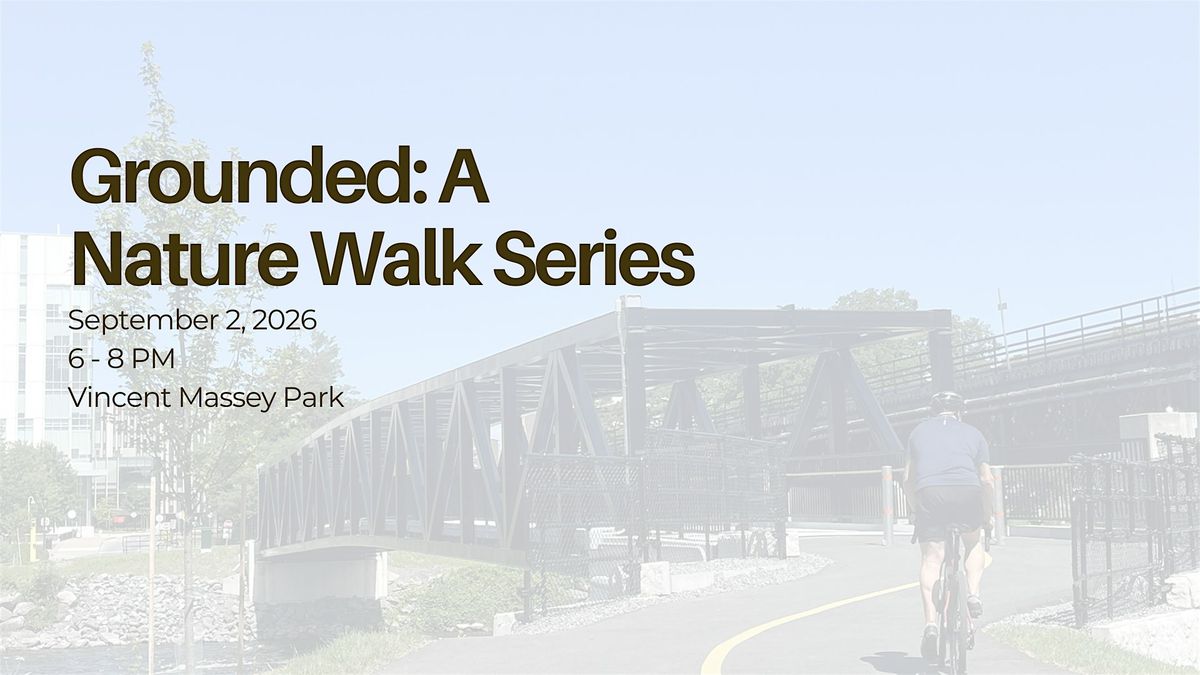 Grounded: A Nature Walk Series

September 2, 2026
6 - 8 PM
Vincent Massey Park